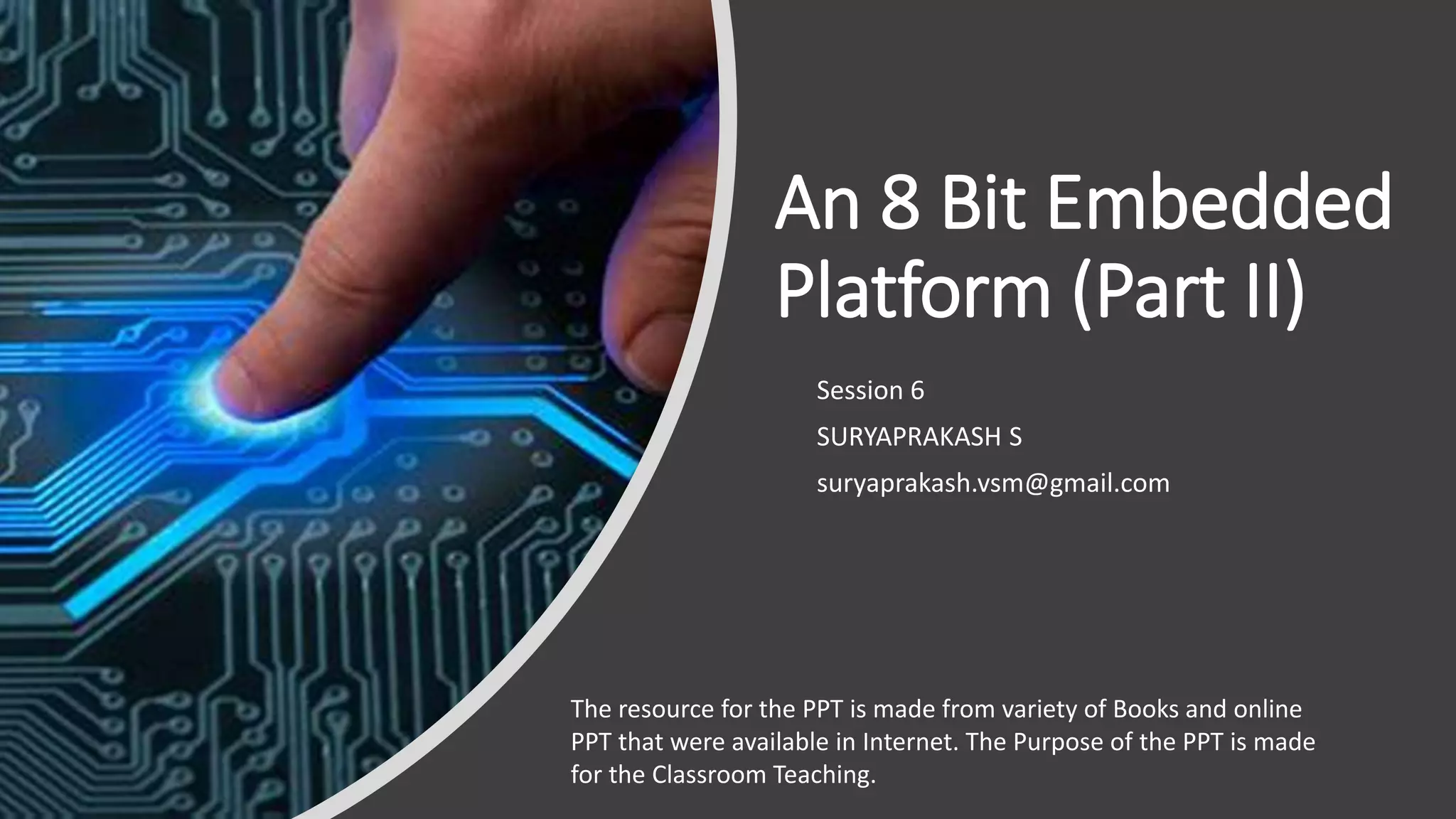 An 8 Bit Embedded Platform (Part II)

Session 6

SURYAPRAKASH S

suryaprakash.vsm@gmail.com

The resource for the PPT is made from variety of Books and online PPT that were available in Internet. The Purpose of the PPT is made for the Classroom Teaching.